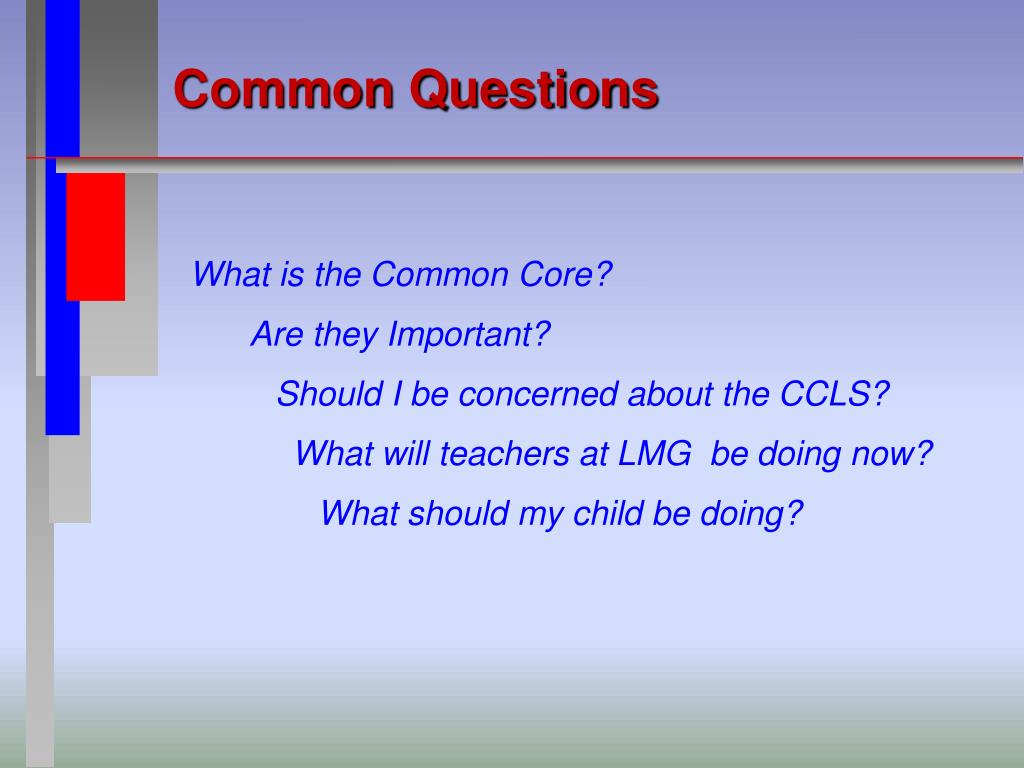 Common Questions

What is the Common Core?

Are they Important?

Should I be concerned about the CCLS?

What will teachers at LMG be doing now?

What should my child be doing?